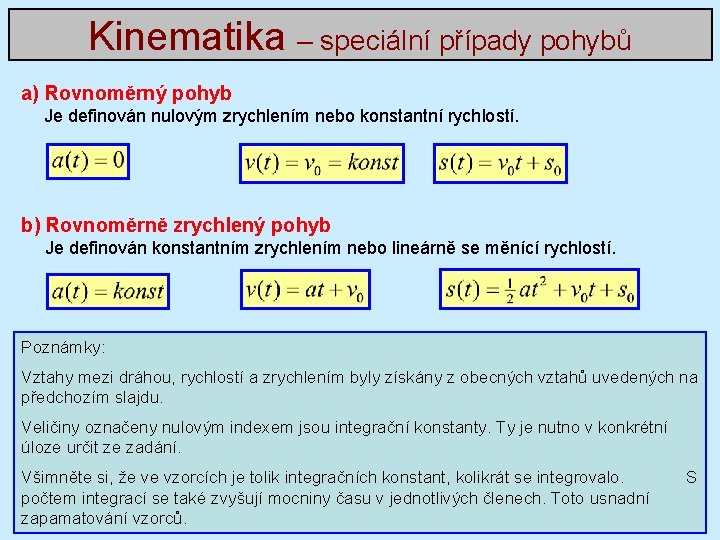 Kinematika – speciální případy pohybů

a) Rovnoměrný pohyb
Je definován nulovým zrychlením nebo konstantní rychlostí.

$a(t) = 0$

$v(t) = v_0 = konst$

$s(t) = v_0 t + s_0$

b) Rovnoměrně zrychlený pohyb
Je definován konstantním zrychlením nebo lineárně se měnící rychlostí.

$a(t) = konst$

$v(t) = at + v_0$

$s(t) = \frac{1}{2}at^2 + v_0 t + s_0$

Poznámky:

Vztahy mezi dráhou, rychlostí a zrychlením byly získány z obecných vztahů uvedených na předchozím slajdu.

Veličiny označeny nulovým indexem jsou integrační konstanty. Ty je nutno v konkrétní úloze určit ze zadání.

Všimněte si, že ve vzorcích je tolik integračních konstant, kolikrát se integrovalo. S počtem integrací se také zvyšují mocniny času v jednotlivých členech. Toto usnadní zapamatování vzorců.